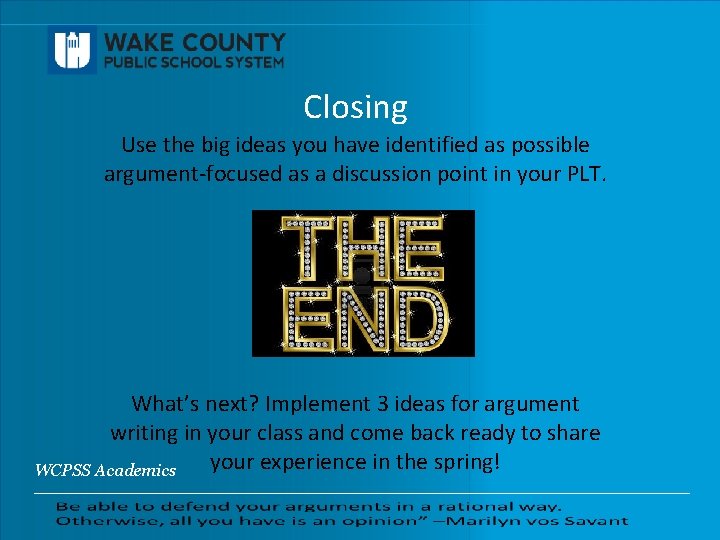 WAKE COUNTY
PUBLIC SCHOOL SYSTEM

Closing

Use the big ideas you have identified as possible argument-focused as a discussion point in your PLT.

THE END

What's next? Implement 3 ideas for argument writing in your class and come back ready to share your experience in the spring!

WCPSS Academics

Be able to defend your arguments in a rational way. Otherwise, all you have is an opinion" —Marilyn vos Savant